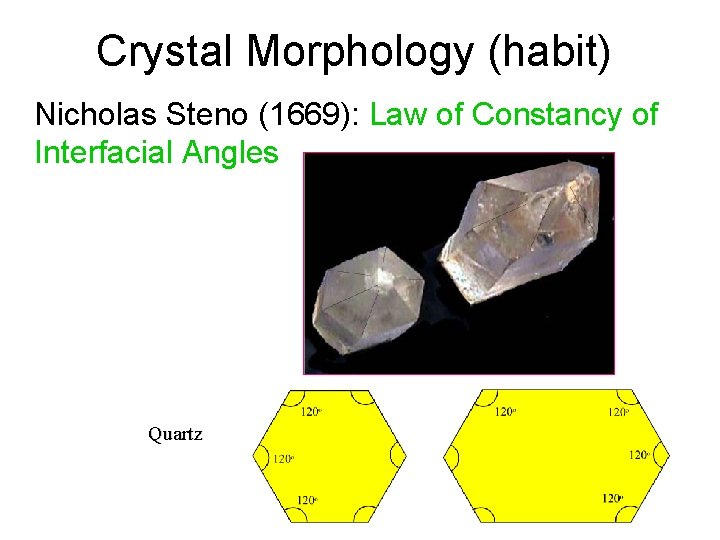 Crystal Morphology (habit)

Nicholas Steno (1669): Law of Constancy of Interfacial Angles

Quartz

120°
120°
120°

120°
120°
120°
120°